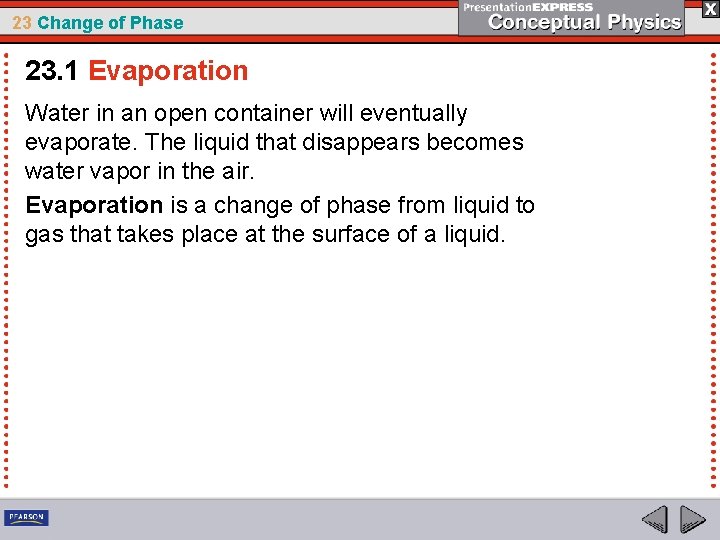 23 Change of Phase

PresentationEXPRESS
Conceptual Physics

X

23.1 Evaporation

Water in an open container will eventually evaporate. The liquid that disappears becomes water vapor in the air.

Evaporation is a change of phase from liquid to gas that takes place at the surface of a liquid.

PEARSON